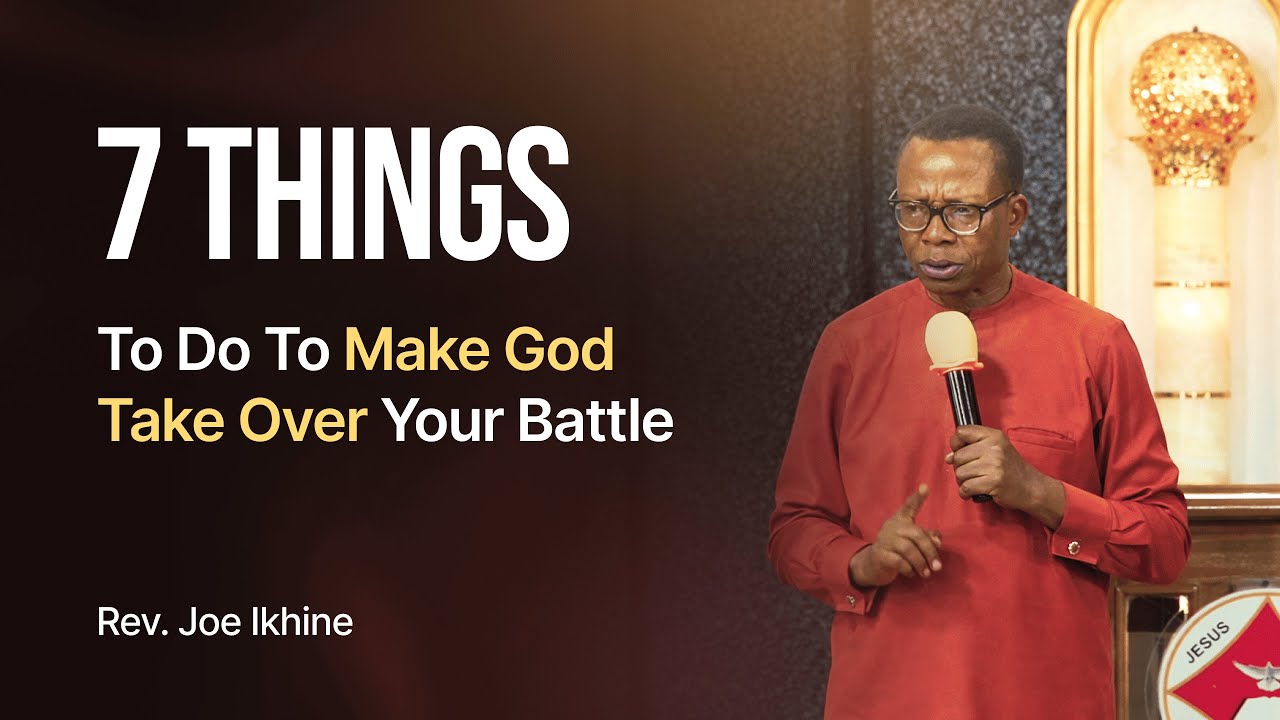 7 THINGS

To Do To Make God Take Over Your Battle

Rev. Joe Ikhine

JESUS